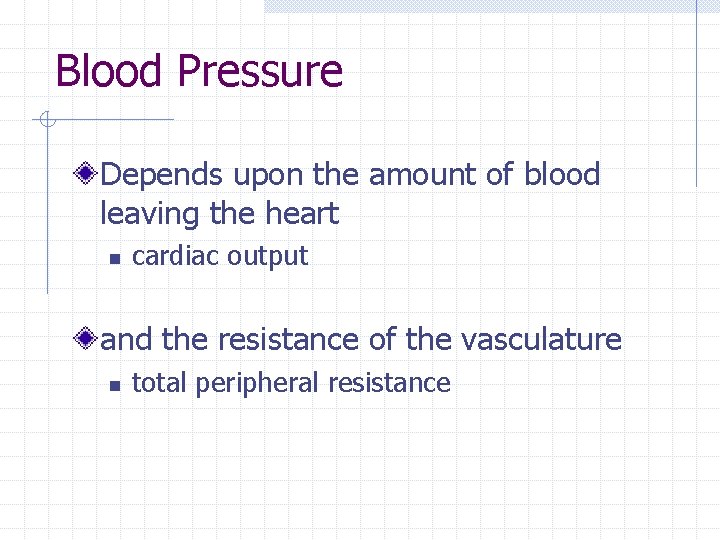 Blood Pressure

Depends upon the amount of blood leaving the heart

cardiac output

and the resistance of the vasculature

total peripheral resistance